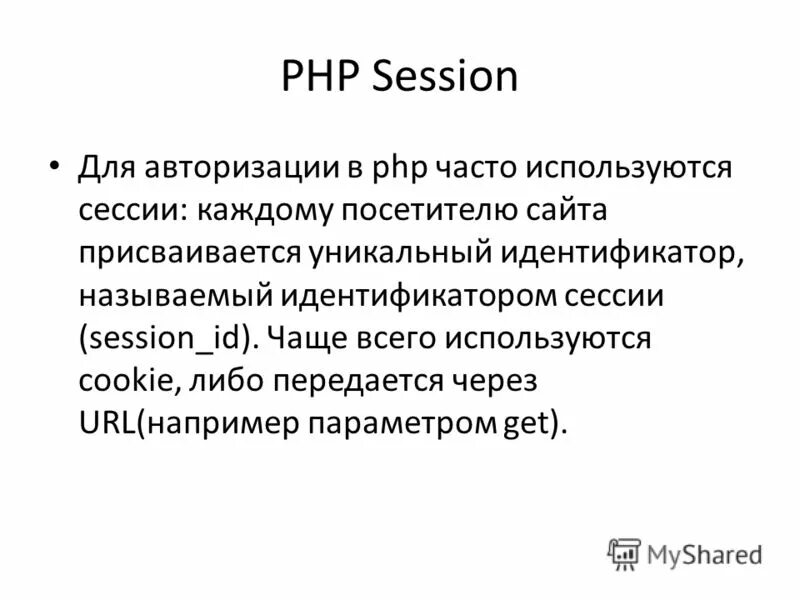 PHP Session

• Для авторизации в php часто используются сессии: каждому посетителю сайта присваивается уникальный идентификатор, называемый идентификатором сессии (session_id). Чаще всего используются cookie, либо передается через URL(например параметром get).

MyShared